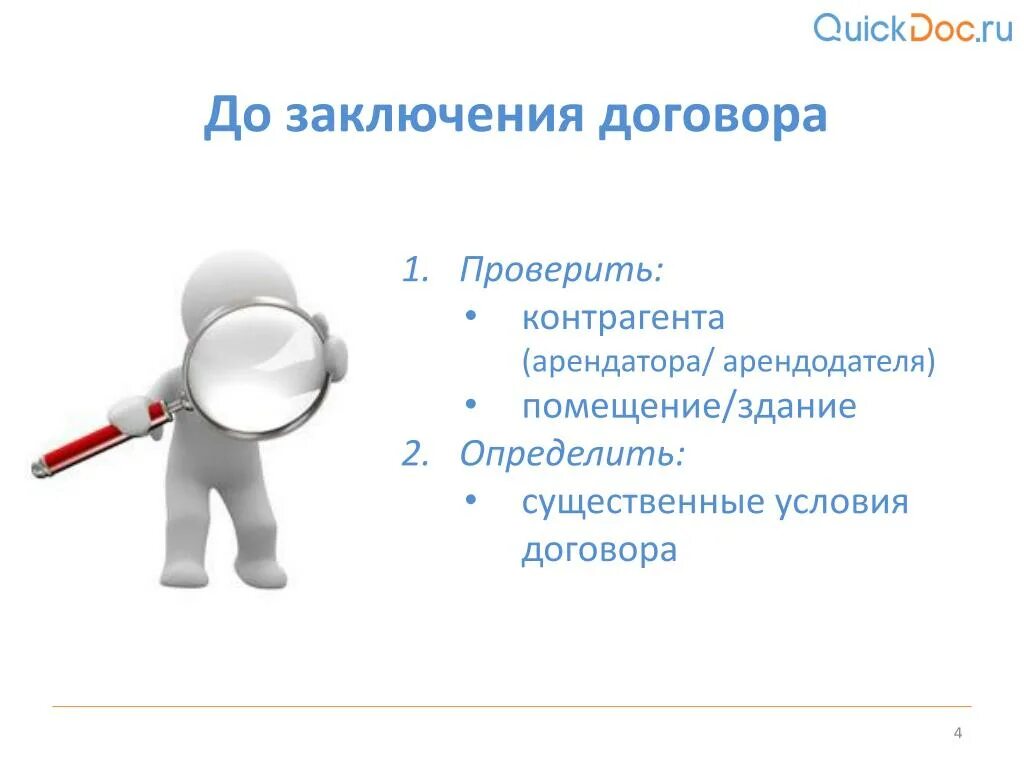 QuickDoc.ru

До заключения договора

1. Проверить:
• контрагента (арендатора/ арендодателя)
• помещение/здание
2. Определить:
• существенные условия договора

4